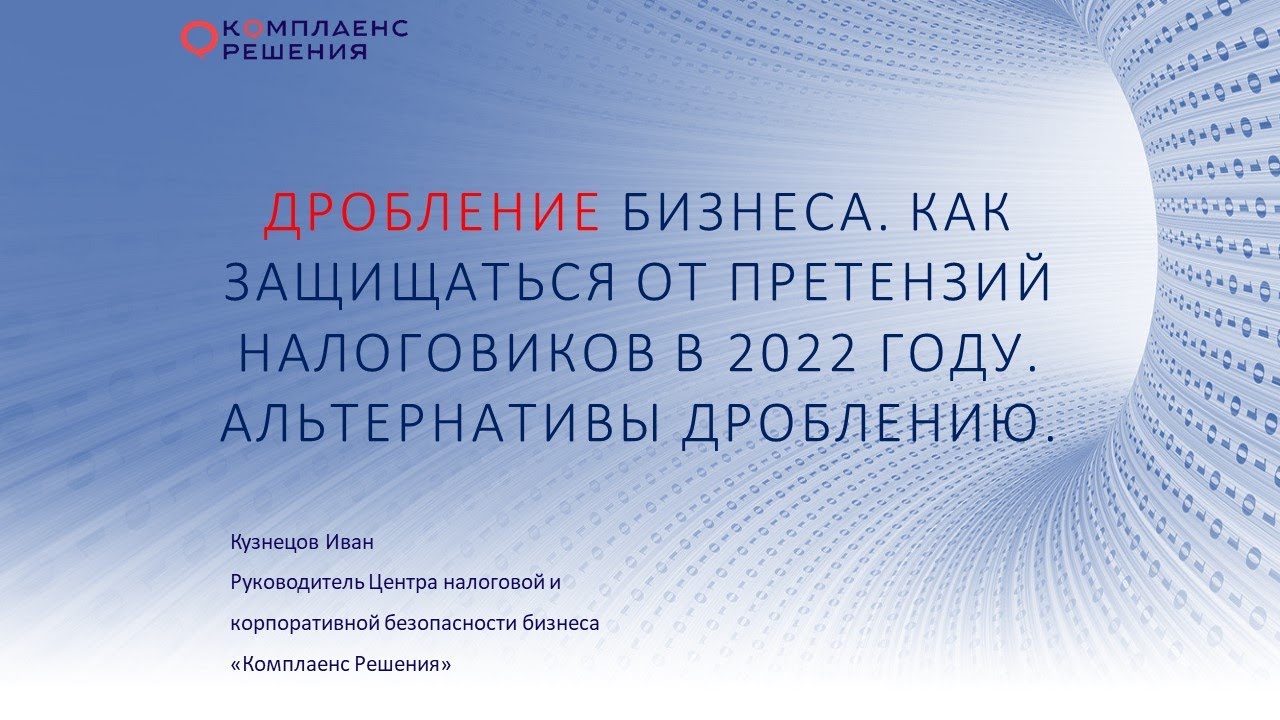 КОМПЛАЕНС
РЕШЕНИЯ

ДРОБЛЕНИЕ БИЗНЕСА. КАК ЗАЩИЩАТЬСЯ ОТ ПРЕТЕНЗИЙ НАЛОГОВИКОВ В 2022 ГОДУ. АЛЬТЕРНАТИВЫ ДРОБЛЕНИЮ.

Кузнецов Иван

Руководитель Центра налоговой и корпоративной безопасности бизнеса «Комплаенс Решения»